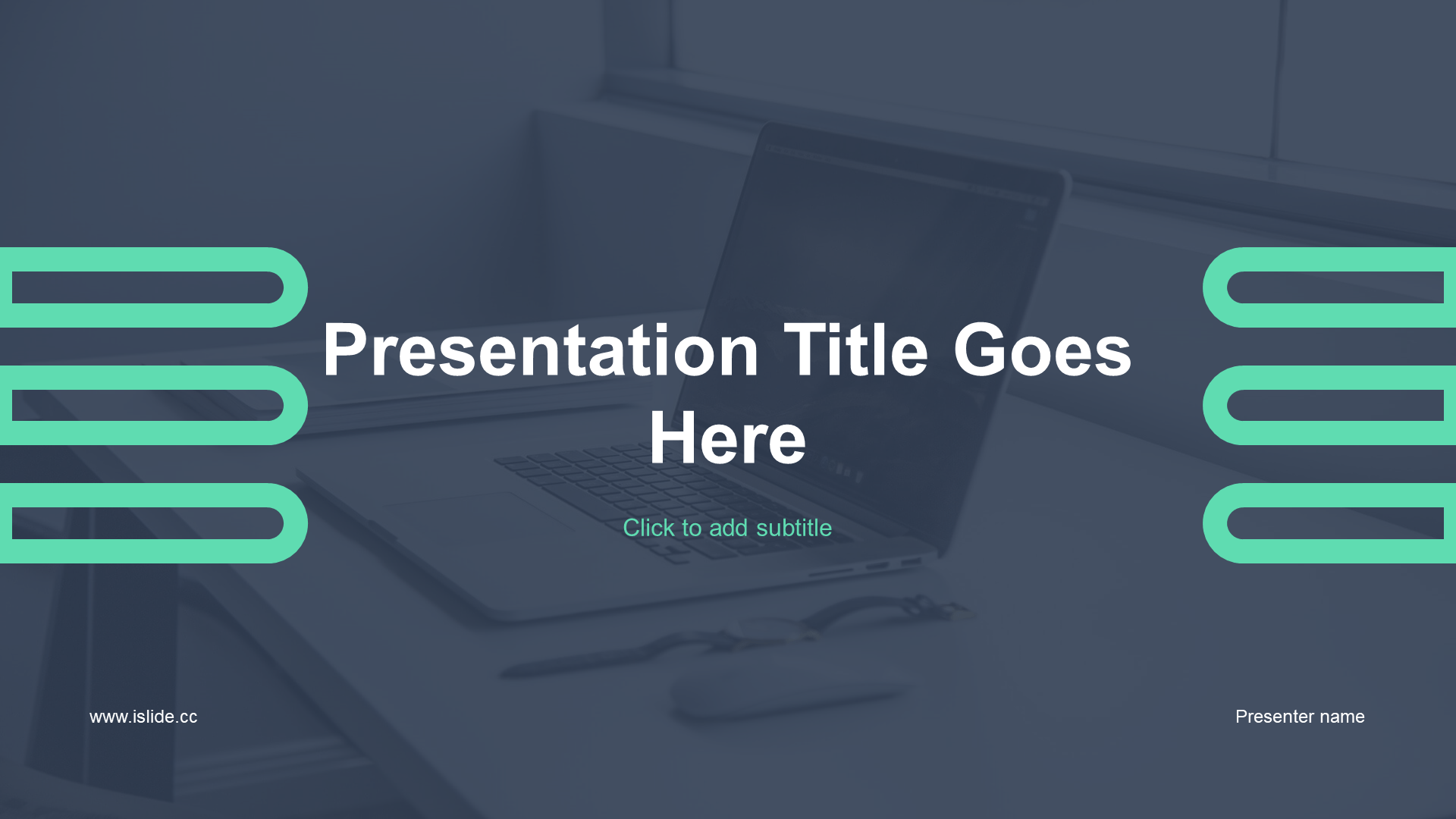 Presentation Title Goes Here

Click to add subtitle

www.islide.cc

Presenter name